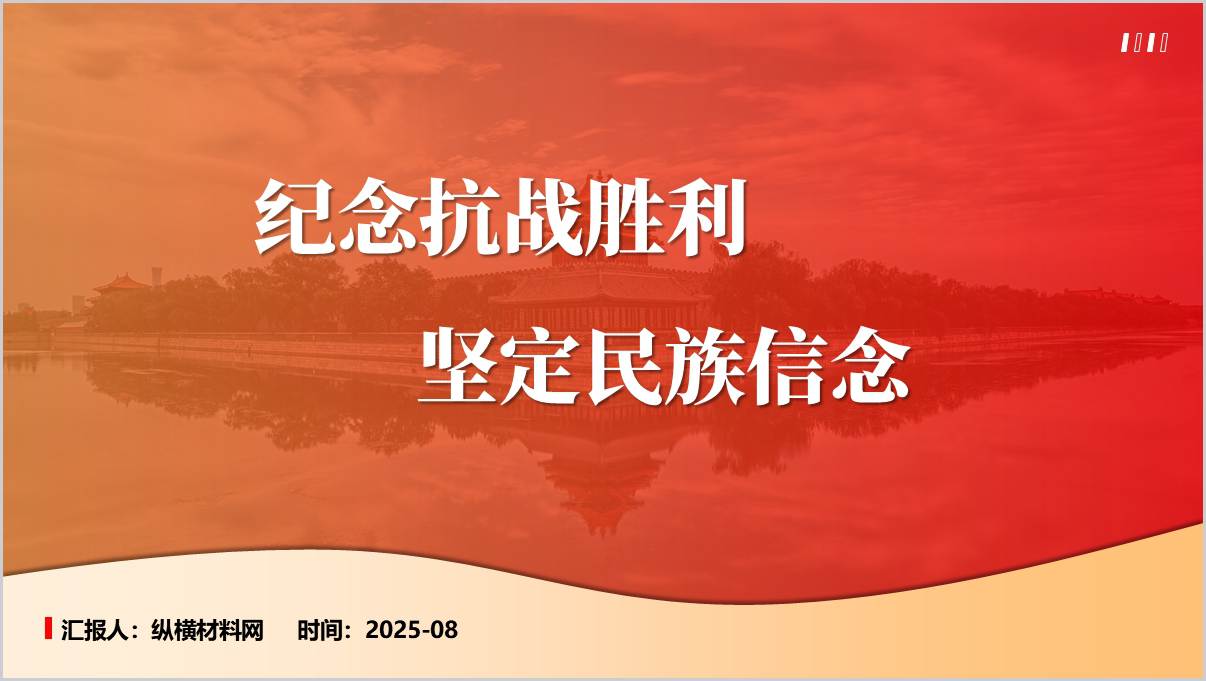 纪念抗战胜利

坚定民族信念

汇报人：纵横材料网　时间：2025-08